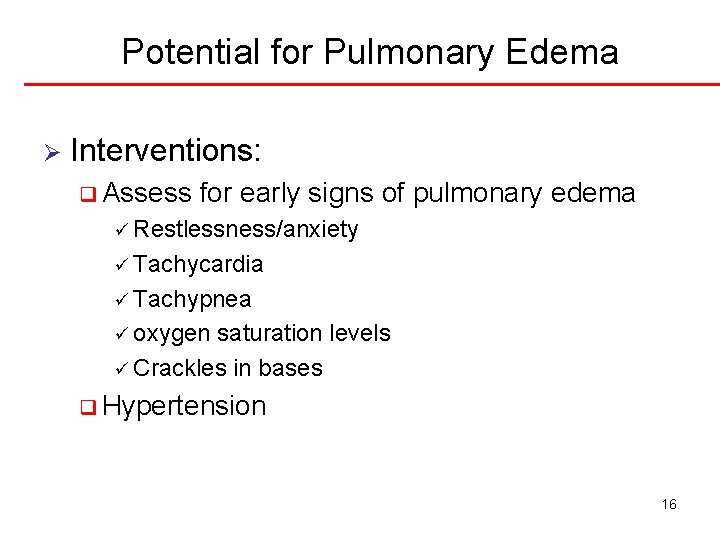 Potential for Pulmonary Edema

➢ Interventions:

❑ Assess for early signs of pulmonary edema

✓ Restlessness/anxiety

✓ Tachycardia

✓ Tachypnea

✓ oxygen saturation levels

✓ Crackles in bases

❑ Hypertension

16